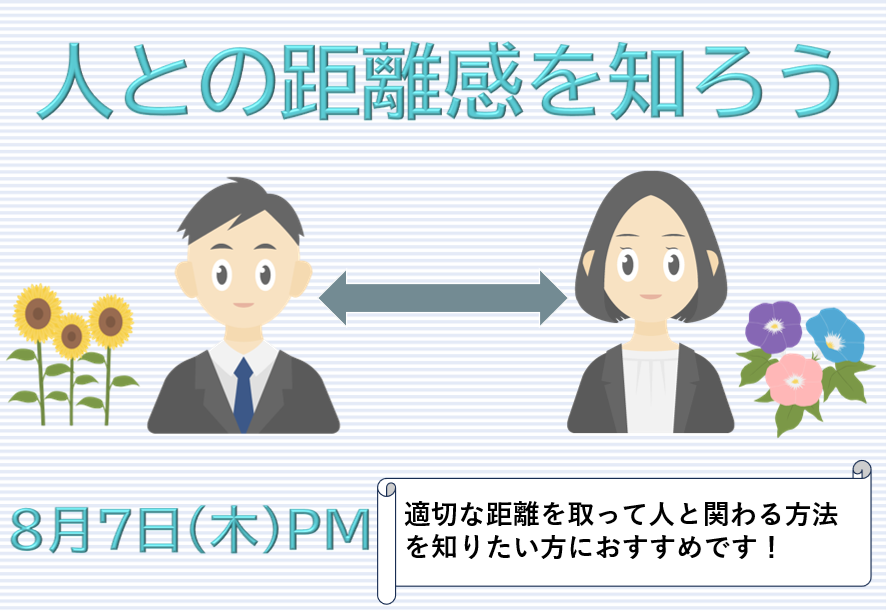 人との距離感を知ろう

8月7日(木)PM

適切な距離を取って人と関わる方法を知りたい方におすすめです！